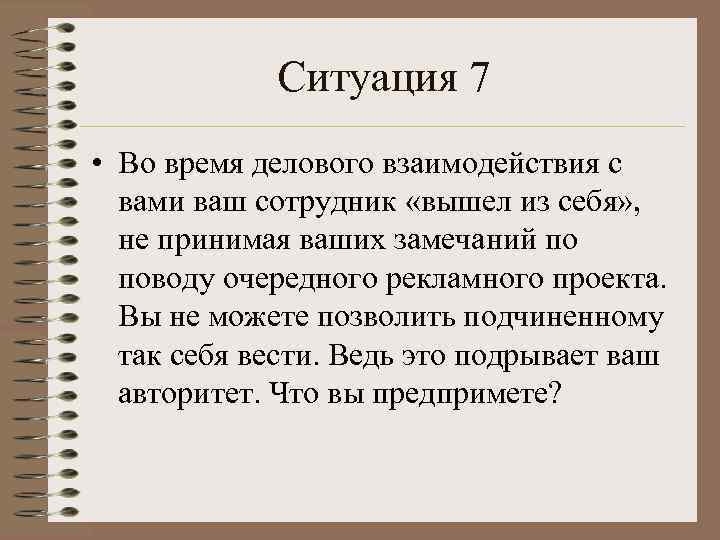 Ситуация 7

• Во время делового взаимодействия с вами ваш сотрудник «вышел из себя», не принимая ваших замечаний по поводу очередного рекламного проекта. Вы не можете позволить подчиненному так себя вести. Ведь это подрывает ваш авторитет. Что вы предпримете?